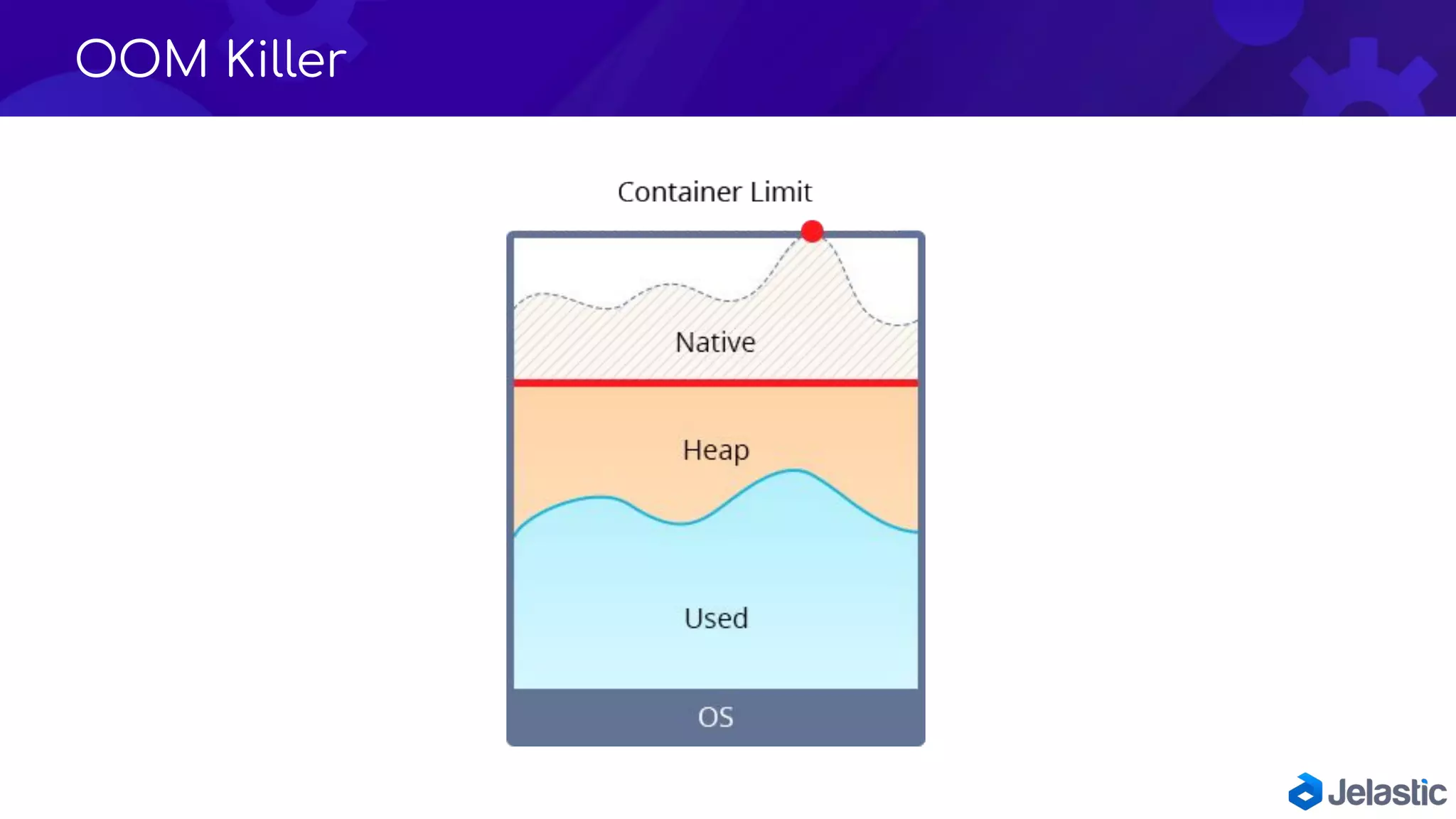 OOM Killer

Container Limit

Native

Heap

Used

OS

Jelastic